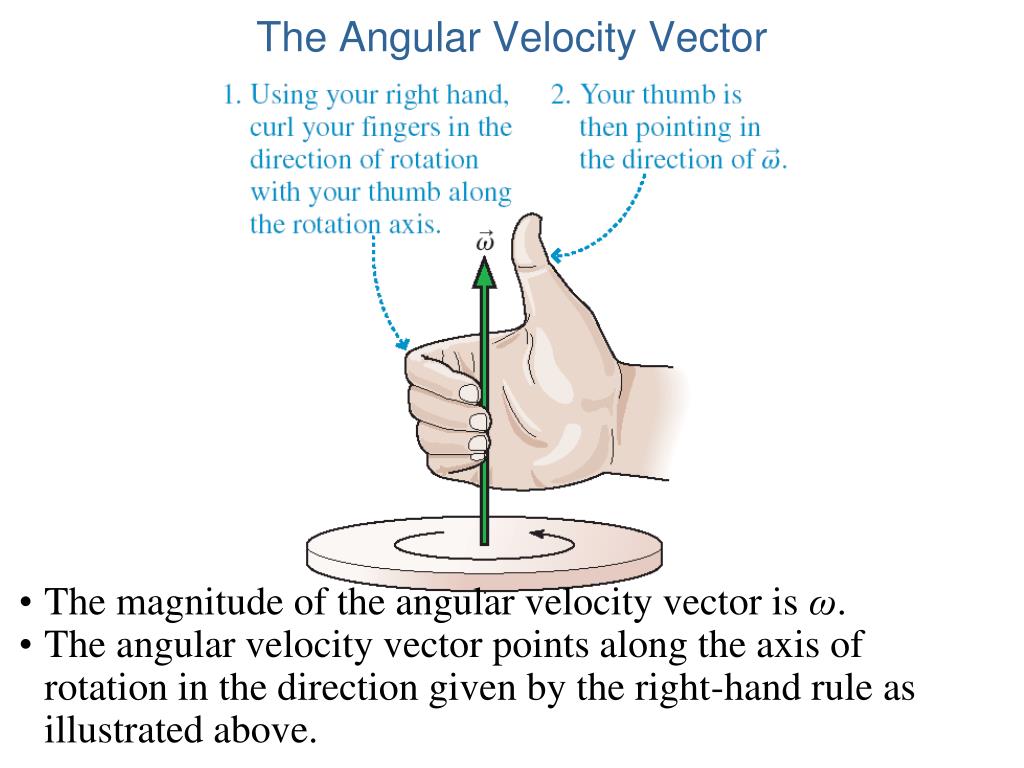 The Angular Velocity Vector

1. Using your right hand, curl your fingers in the direction of rotation with your thumb along the rotation axis.

2. Your thumb is then pointing in the direction of $\vec{\omega}$.

$\vec{\omega}$

• The magnitude of the angular velocity vector is $\omega$.
• The angular velocity vector points along the axis of rotation in the direction given by the right-hand rule as illustrated above.